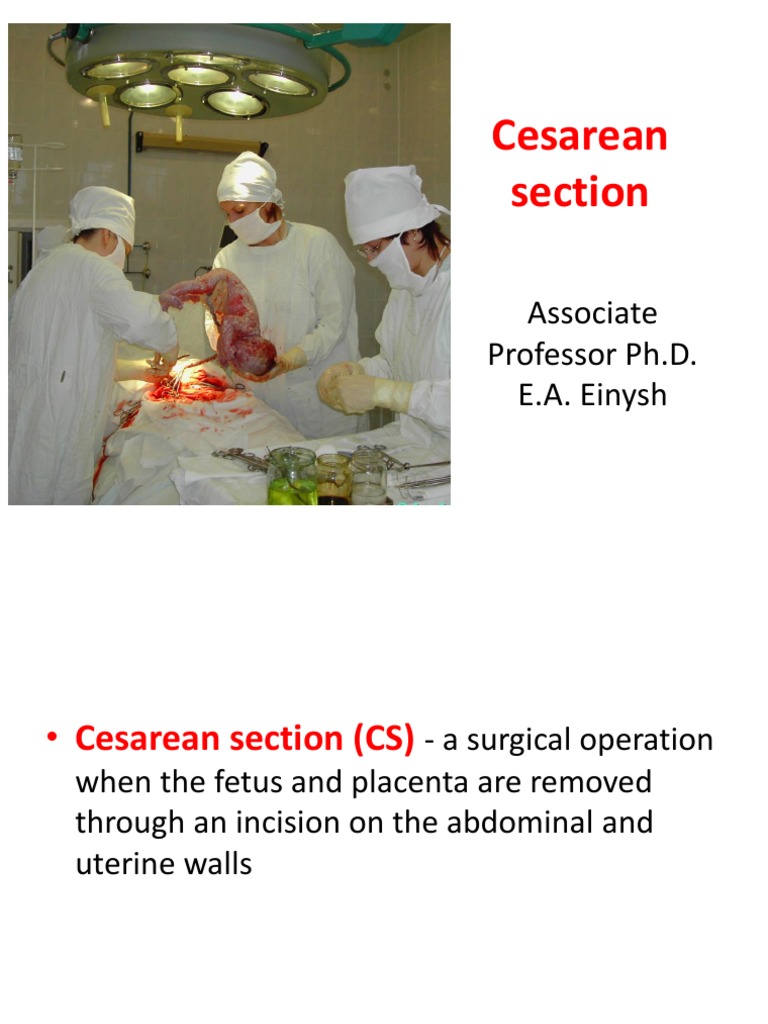 Cesarean section

Associate Professor Ph.D. E.A. Einysh

• Cesarean section (CS) - a surgical operation when the fetus and placenta are removed through an incision on the abdominal and uterine walls